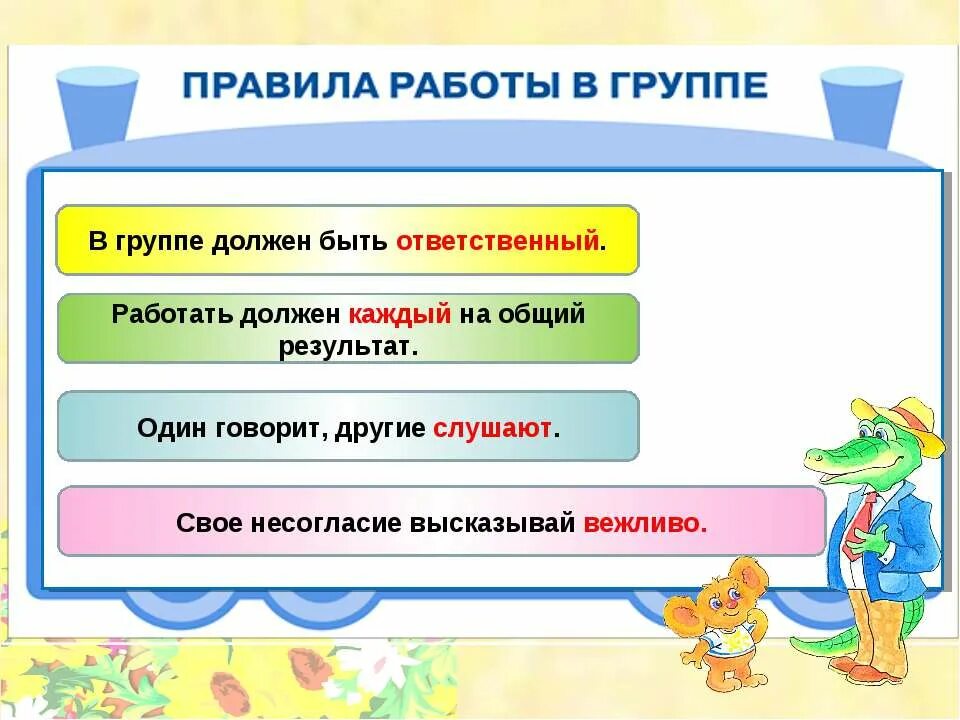 ПРАВИЛА РАБОТЫ В ГРУППЕ

В группе должен быть ответственный.

Работать должен каждый на общий результат.

Один говорит, другие слушают.

Свое несогласие высказывай вежливо.